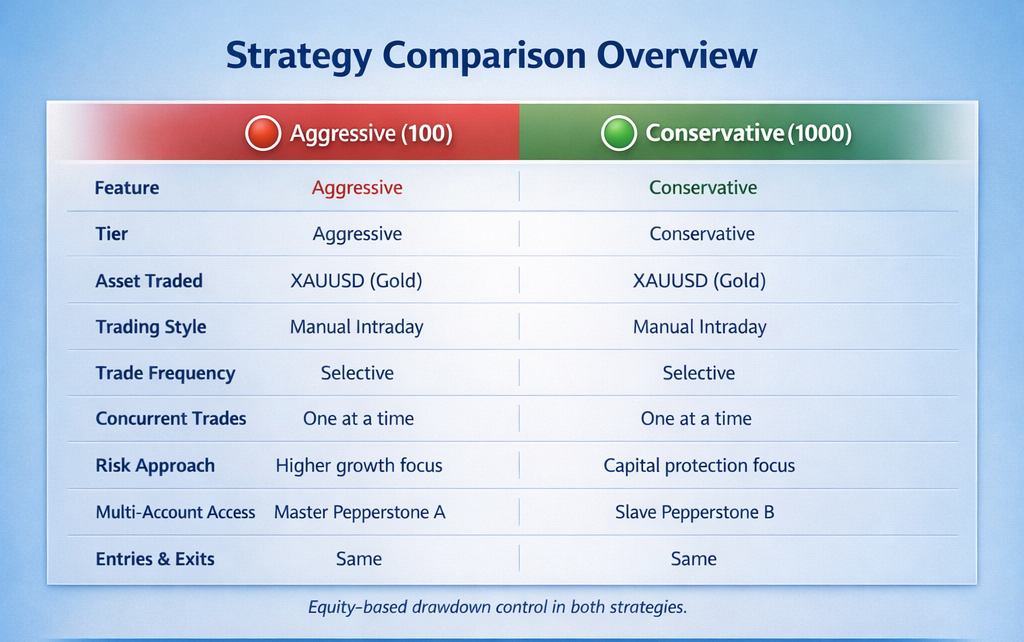 Strategy Comparison Overview

| | Aggressive (100) | Conservative (1000) |
|---|---|---|
| Feature | Aggressive | Conservative |
| Tier | Aggressive | Conservative |
| Asset Traded | XAUUSD (Gold) | XAUUSD (Gold) |
| Trading Style | Manual Intraday | Manual Intraday |
| Trade Frequency | Selective | Selective |
| Concurrent Trades | One at a time | One at a time |
| Risk Approach | Higher growth focus | Capital protection focus |
| Multi-Account Access | Master Pepperstone A | Slave Pepperstone B |
| Entries & Exits | Same | Same |

Equity-based drawdown control in both strategies.